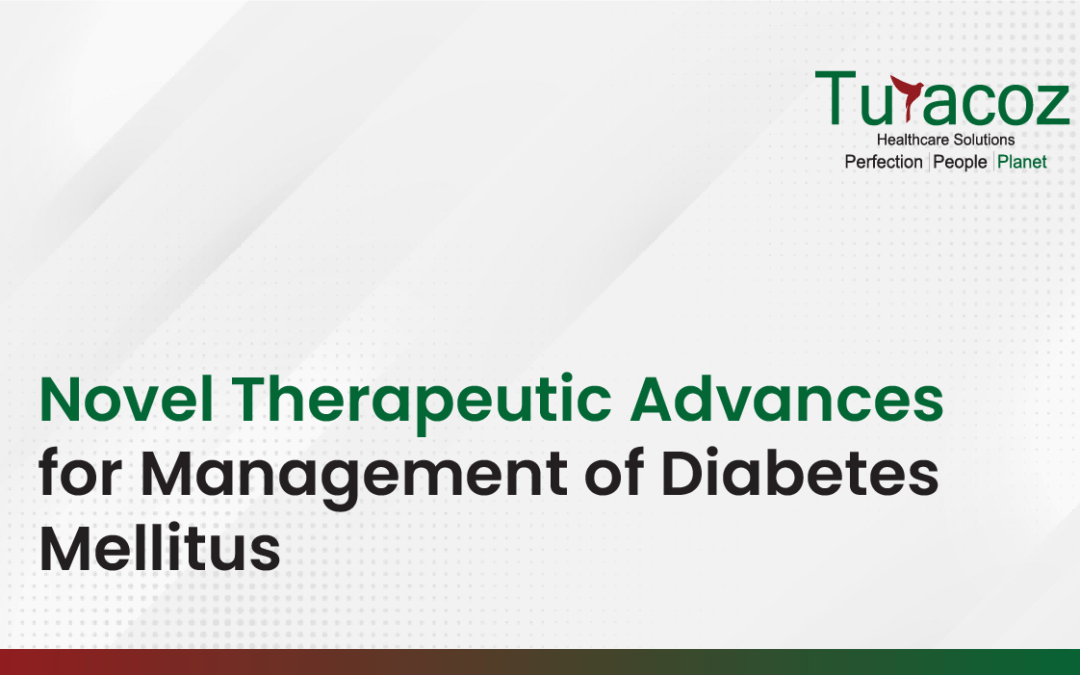 Turacoz
Healthcare Solutions
Perfection | People | Planet

Novel Therapeutic Advances for Management of Diabetes Mellitus